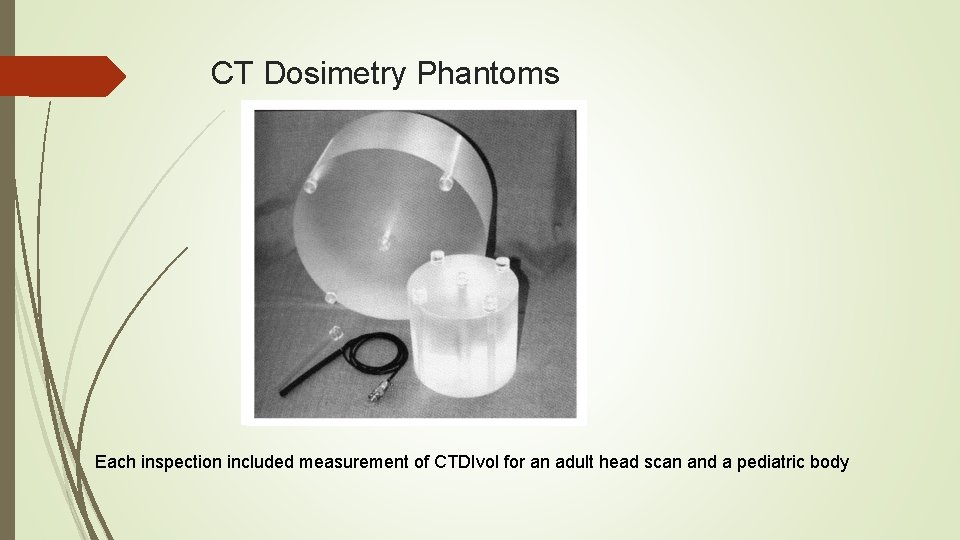 CT Dosimetry Phantoms

Each inspection included measurement of CTDIvol for an adult head scan and a pediatric body